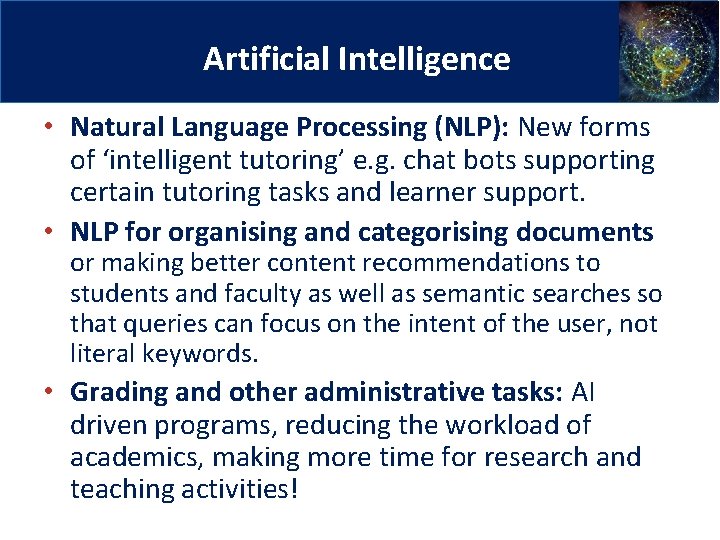 Artificial Intelligence

• Natural Language Processing (NLP): New forms of ‘intelligent tutoring’ e.g. chat bots supporting certain tutoring tasks and learner support.

• NLP for organising and categorising documents or making better content recommendations to students and faculty as well as semantic searches so that queries can focus on the intent of the user, not literal keywords.

• Grading and other administrative tasks: AI driven programs, reducing the workload of academics, making more time for research and teaching activities!